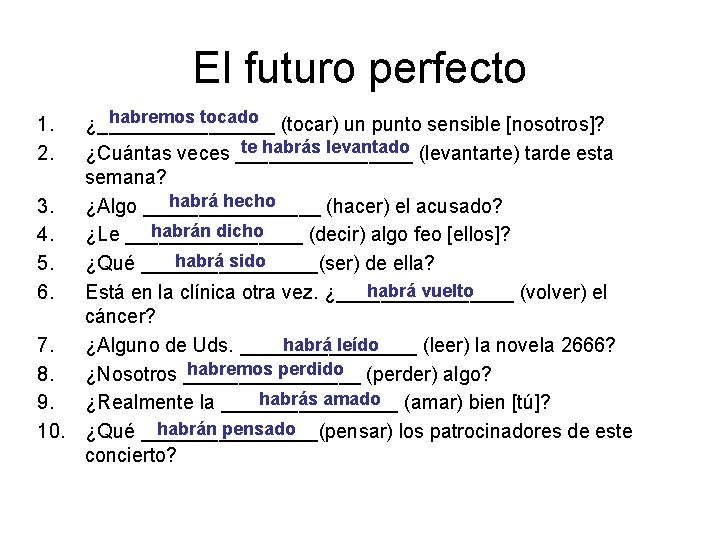 El futuro perfecto

1. ¿habremos tocado (tocar) un punto sensible [nosotros]?
2. ¿Cuántas veces te habrás levantado (levantarte) tarde esta semana?
3. ¿Algo habrá hecho (hacer) el acusado?
4. ¿Le habrán dicho (decir) algo feo [ellos]?
5. ¿Qué habrá sido (ser) de ella?
6. Está en la clínica otra vez. ¿habrá vuelto (volver) el cáncer?
7. ¿Alguno de Uds. habrá leído (leer) la novela 2666?
8. ¿Nosotros habremos perdido (perder) algo?
9. ¿Realmente la habrás amado (amar) bien [tú]?
10. ¿Qué habrán pensado (pensar) los patrocinadores de este concierto?